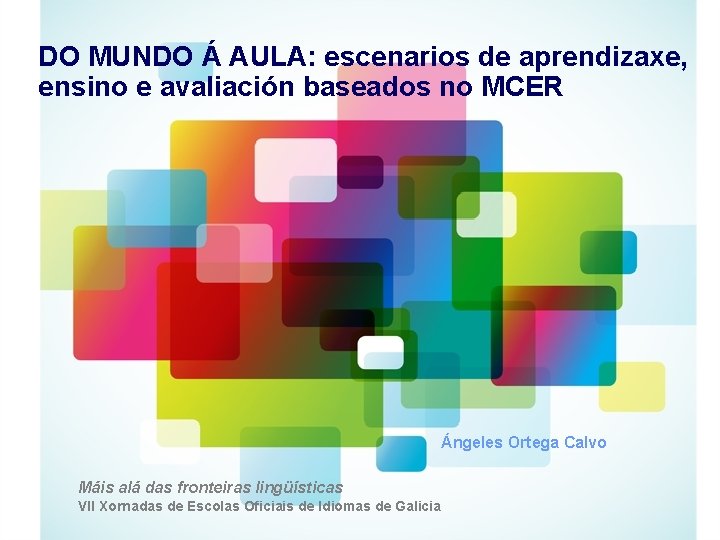 DO MUNDO Á AULA: escenarios de aprendizaxe, ensino e avaliación baseados no MCER

Ángeles Ortega Calvo

Máis alá das fronteiras lingüísticas
VII Xornadas de Escolas Oficiais de Idiomas de Galicia